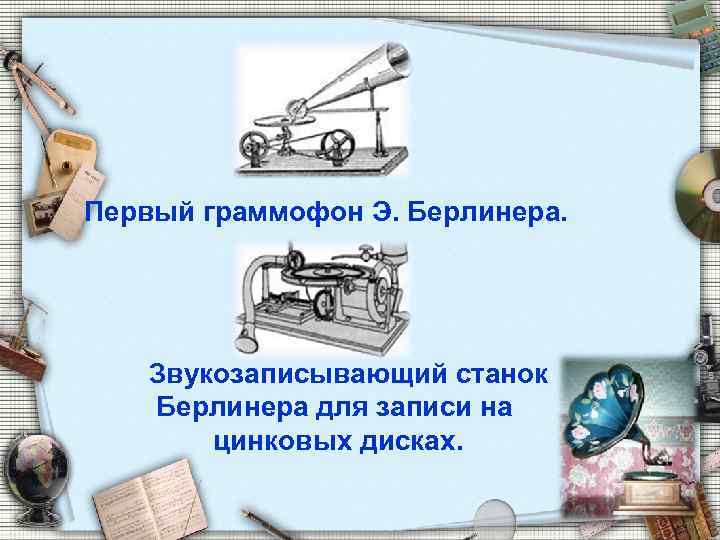 Первый граммофон Э. Берлинера.

Звукозаписывающий станок Берлинера для записи на цинковых дисках.